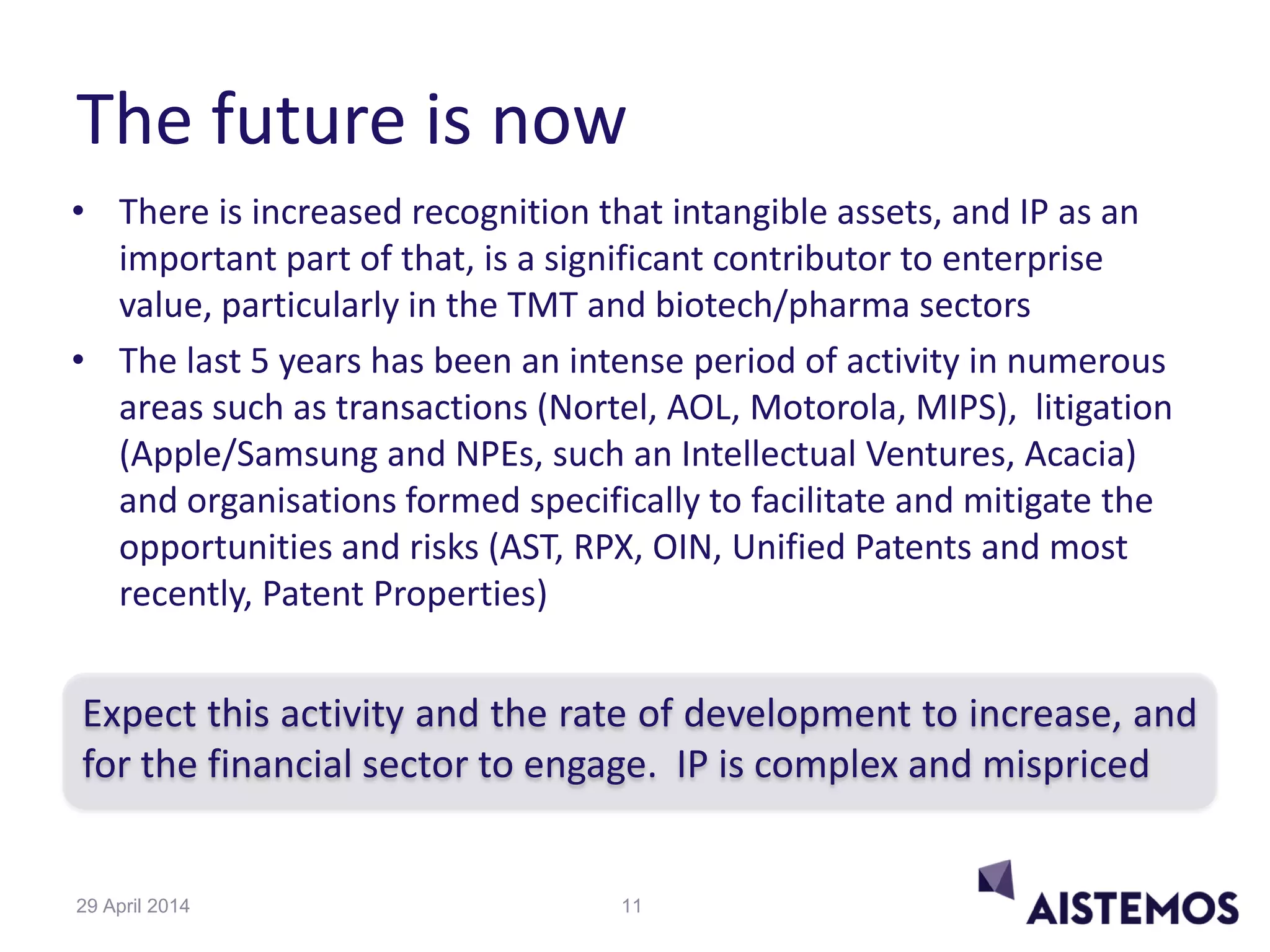 The future is now

• There is increased recognition that intangible assets, and IP as an important part of that, is a significant contributor to enterprise value, particularly in the TMT and biotech/pharma sectors

• The last 5 years has been an intense period of activity in numerous areas such as transactions (Nortel, AOL, Motorola, MIPS), litigation (Apple/Samsung and NPEs, such an Intellectual Ventures, Acacia) and organisations formed specifically to facilitate and mitigate the opportunities and risks (AST, RPX, OIN, Unified Patents and most recently, Patent Properties)

Expect this activity and the rate of development to increase, and for the financial sector to engage. IP is complex and mispriced

29 April 2014

11

AISTEMOS